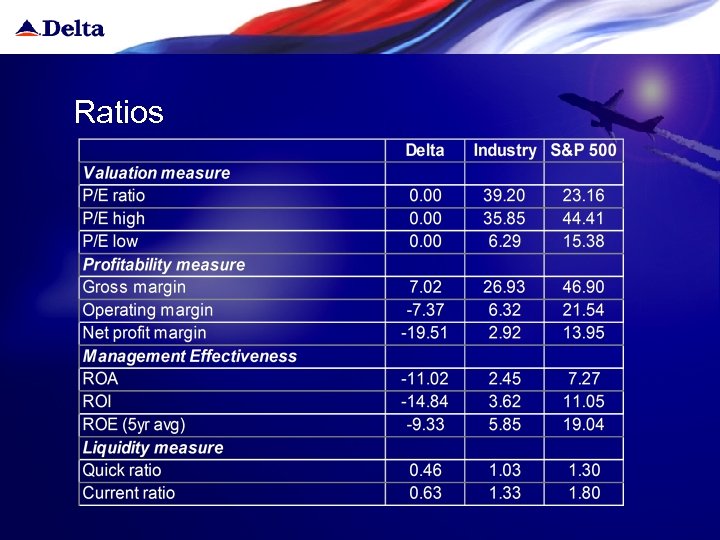 Delta

Ratios

| | Delta | Industry | S&P 500 |
|---|---|---|---|
| Valuation measure | | | |
| P/E ratio | 0.00 | 39.20 | 23.16 |
| P/E high | 0.00 | 35.85 | 44.41 |
| P/E low | 0.00 | 6.29 | 15.38 |
| Profitability measure | | | |
| Gross margin | 7.02 | 26.93 | 46.90 |
| Operating margin | -7.37 | 6.32 | 21.54 |
| Net profit margin | -19.51 | 2.92 | 13.95 |
| Management Effectiveness | | | |
| ROA | -11.02 | 2.45 | 7.27 |
| ROI | -14.84 | 3.62 | 11.05 |
| ROE (5yr avg) | -9.33 | 5.85 | 19.04 |
| Liquidity measure | | | |
| Quick ratio | 0.46 | 1.03 | 1.30 |
| Current ratio | 0.63 | 1.33 | 1.80 |